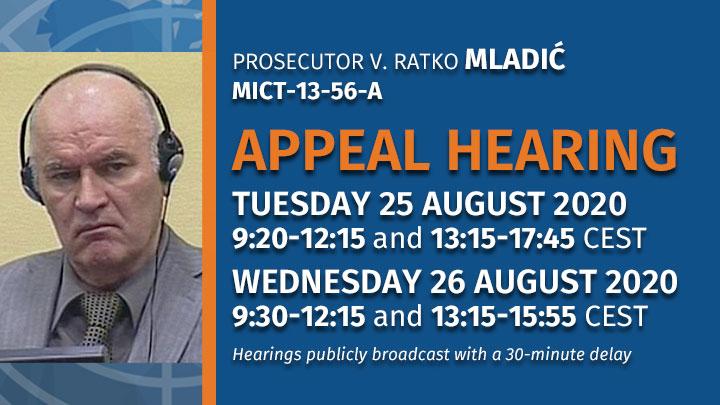 PROSECUTOR V. RATKO MLADIĆ
MICT-13-56-A

APPEAL HEARING

TUESDAY 25 AUGUST 2020
9:20-12:15 and 13:15-17:45 CEST

WEDNESDAY 26 AUGUST 2020
9:30-12:15 and 13:15-15:55 CEST

Hearings publicly broadcast with a 30-minute delay